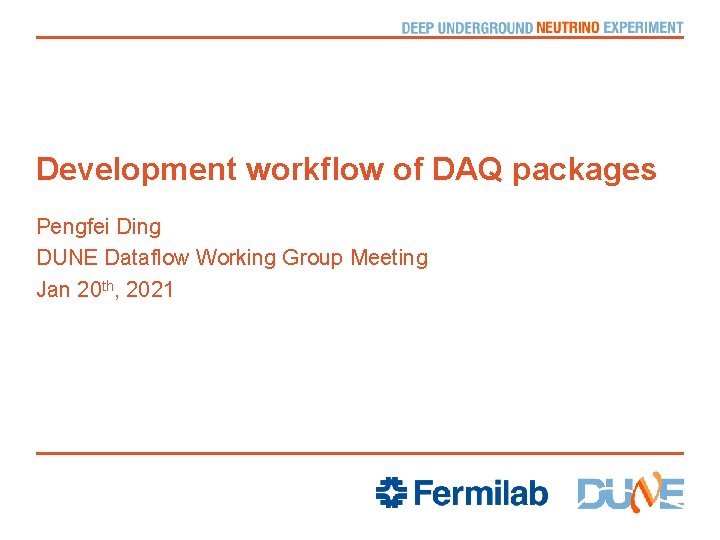 DEEP UNDERGROUND NEUTRINO EXPERIMENT

Development workflow of DAQ packages

Pengfei Ding
DUNE Dataflow Working Group Meeting
Jan 20th, 2021

Fermilab DUNE